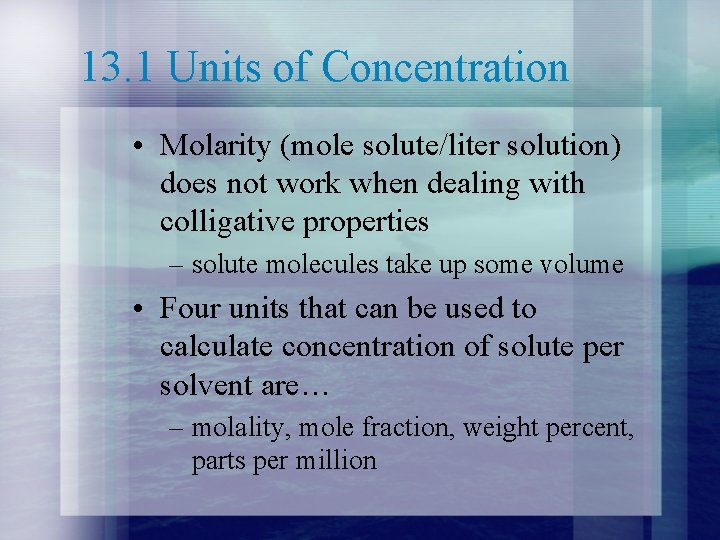 13.1 Units of Concentration

• Molarity (mole solute/liter solution) does not work when dealing with colligative properties
– solute molecules take up some volume

• Four units that can be used to calculate concentration of solute per solvent are…
– molality, mole fraction, weight percent, parts per million